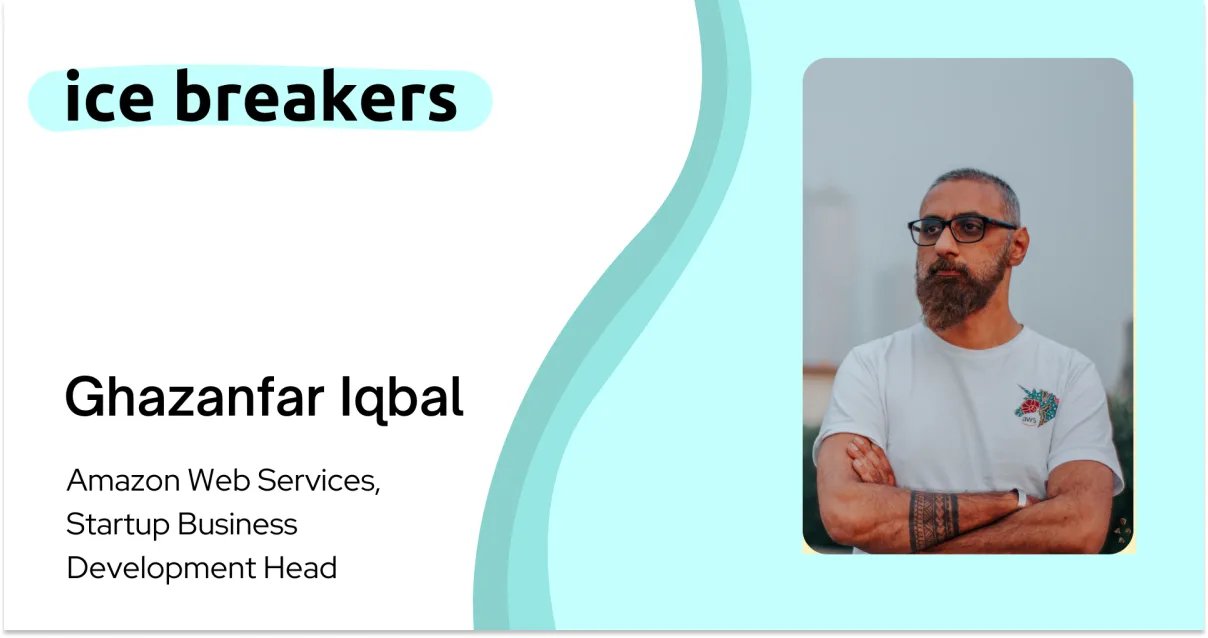 ice breakers

Ghazanfar Iqbal

Amazon Web Services, Startup Business Development Head

aws